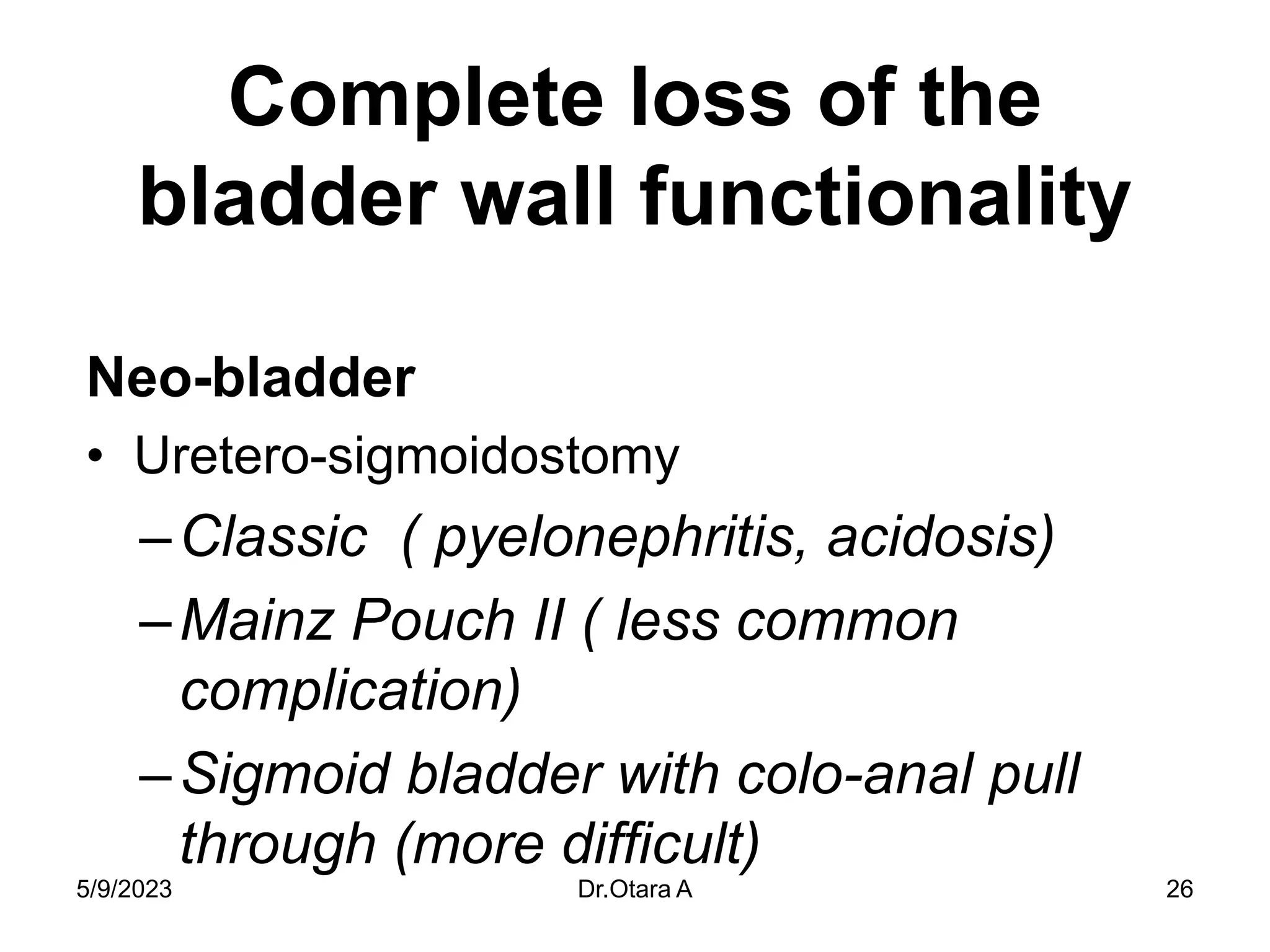 Complete loss of the bladder wall functionality

Neo-bladder

• Uretero-sigmoidostomy

– Classic ( pyelonephritis, acidosis)

– Mainz Pouch II ( less common complication)

– Sigmoid bladder with colo-anal pull through (more difficult)

5/9/2023

Dr.Otara A

26